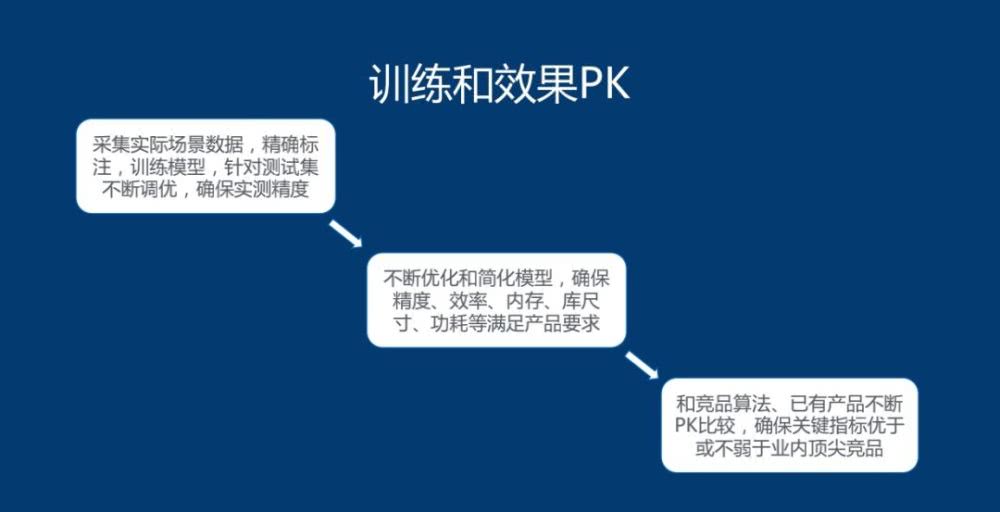 训练和效果PK

采集实际场景数据，精确标注，训练模型，针对测试集不断调优，确保实测精度

不断优化和简化模型，确保精度、效率、内存、库尺寸、功耗等满足产品要求

和竞品算法、已有产品不断PK比较，确保关键指标优于或不弱于业内顶尖竞品